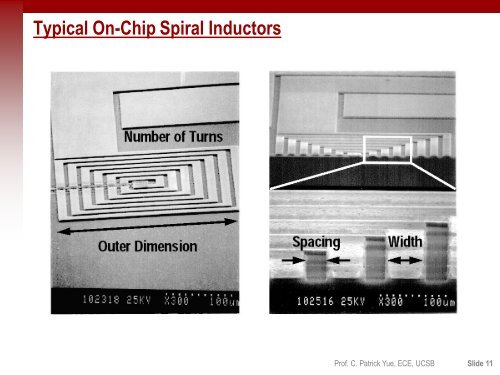 Typical On-Chip Spiral Inductors

Number of Turns

Outer Dimension

102318 25KV X300 100um

Spacing

Width

102516 25KV X300 100um

Prof. C. Patrick Yue, ECE, UCSB

Slide 11